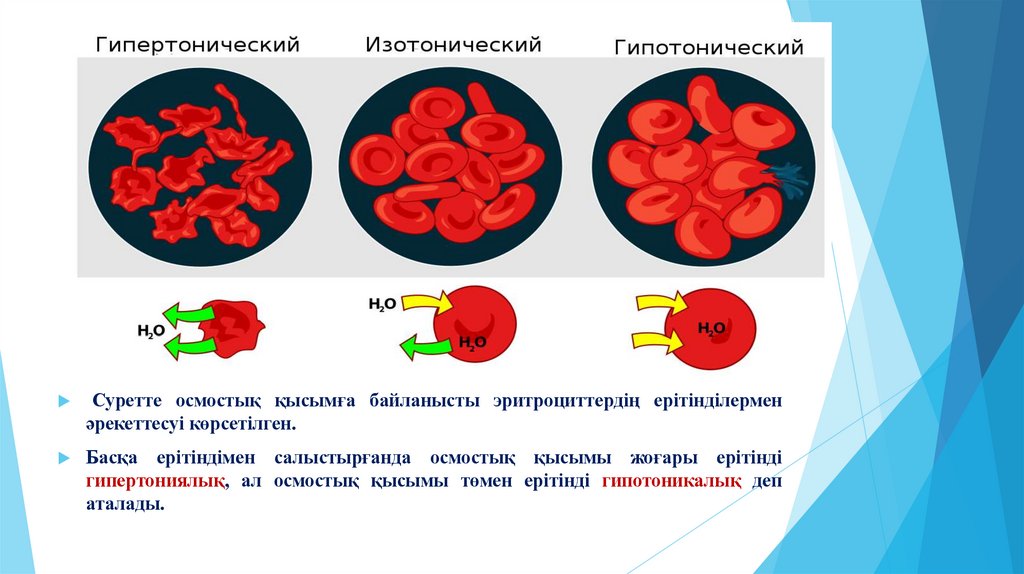 Гипертонический Изотонический Гипотонический

$H_2O$

$H_2O$

$H_2O$

$H_2O$

Суретте осмостық қысымға байланысты эритроциттердің ерітінділермен әрекеттесуі көрсетілген.

Басқа ерітіндімен салыстырғанда осмостық қысымы жоғары ерітінді гипертониялық, ал осмостық қысымы төмен ерітінді гипотоникалық деп аталады.